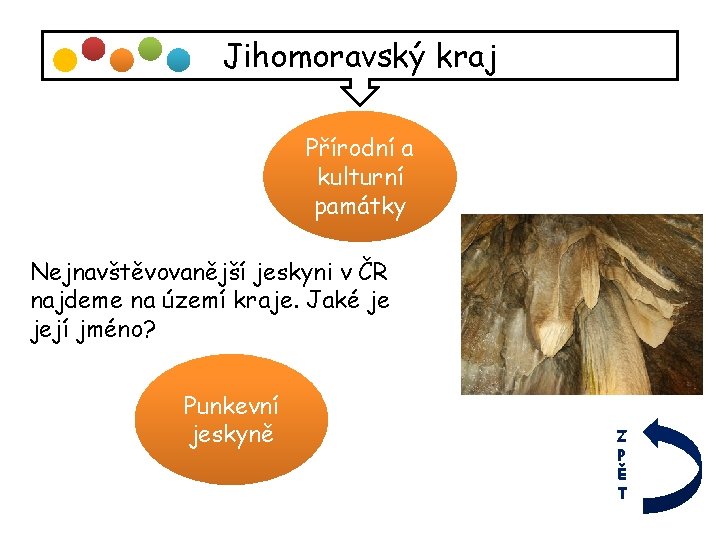 Jihomoravský kraj

Přírodní a kulturní památky

Nejnavštěvovanější jeskyni v ČR najdeme na území kraje. Jaké je její jméno?

Punkevní jeskyně

ZPĚT